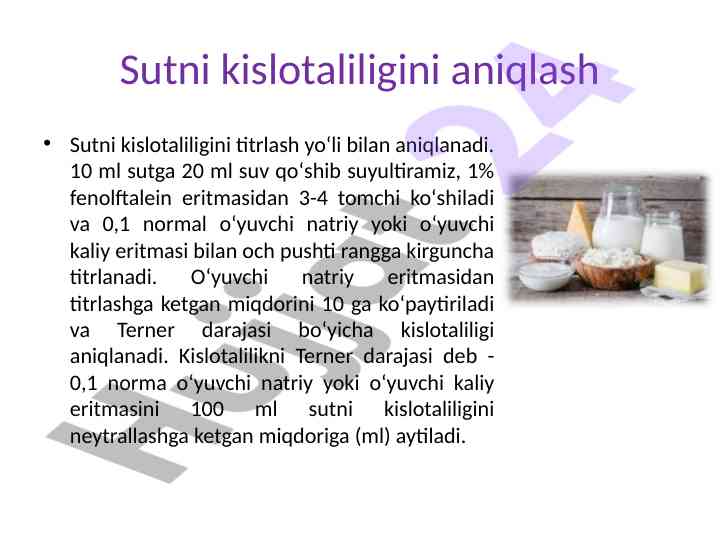 Sutni kislotaliligini aniqlash

• Sutni kislotaliligini titrlash yo‘li bilan aniqlanadi. 10 ml sutga 20 ml suv qo‘shib suyultiramiz, 1% fenolftalein eritmasidan 3-4 tomchi ko‘shiladi va 0,1 normal o‘yuvchi natriy yoki o‘yuvchi kaliy eritmasi bilan och pushti rangga kirguncha titrlanadi. O‘yuvchi natriy eritmasidan titrlashga ketgan miqdorini 10 ga ko‘paytiriladi va Terner darajasi bo‘yicha kislotaliligi aniqlanadi. Kislotalilikni Terner darajasi deb - 0,1 norma o‘yuvchi natriy yoki o‘yuvchi kaliy eritmasini 100 ml sutni kislotaliligini neytrallashga ketgan miqdoriga (ml) aytiladi.

Hujjat24